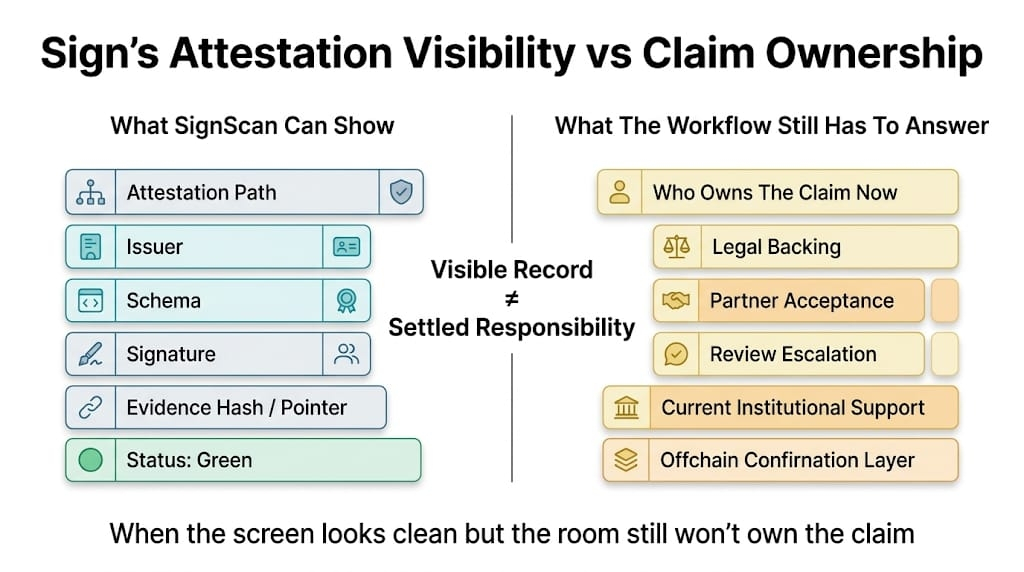 Sign's Attestation Visibility vs Claim Ownership

What SignScan Can Show

Attestation Path

Issuer

Schema

Signature

Evidence Hash / Pointer

Status: Green

Visible Record
≠
Settled Responsibility

What The Workflow Still Has To Answer

Who Owns The Claim Now

Legal Backing

Partner Acceptance

Review Escalation

Current Institutional Support

Offchain Confirnation Layer

When the screen looks clean but the room still won't own the claim